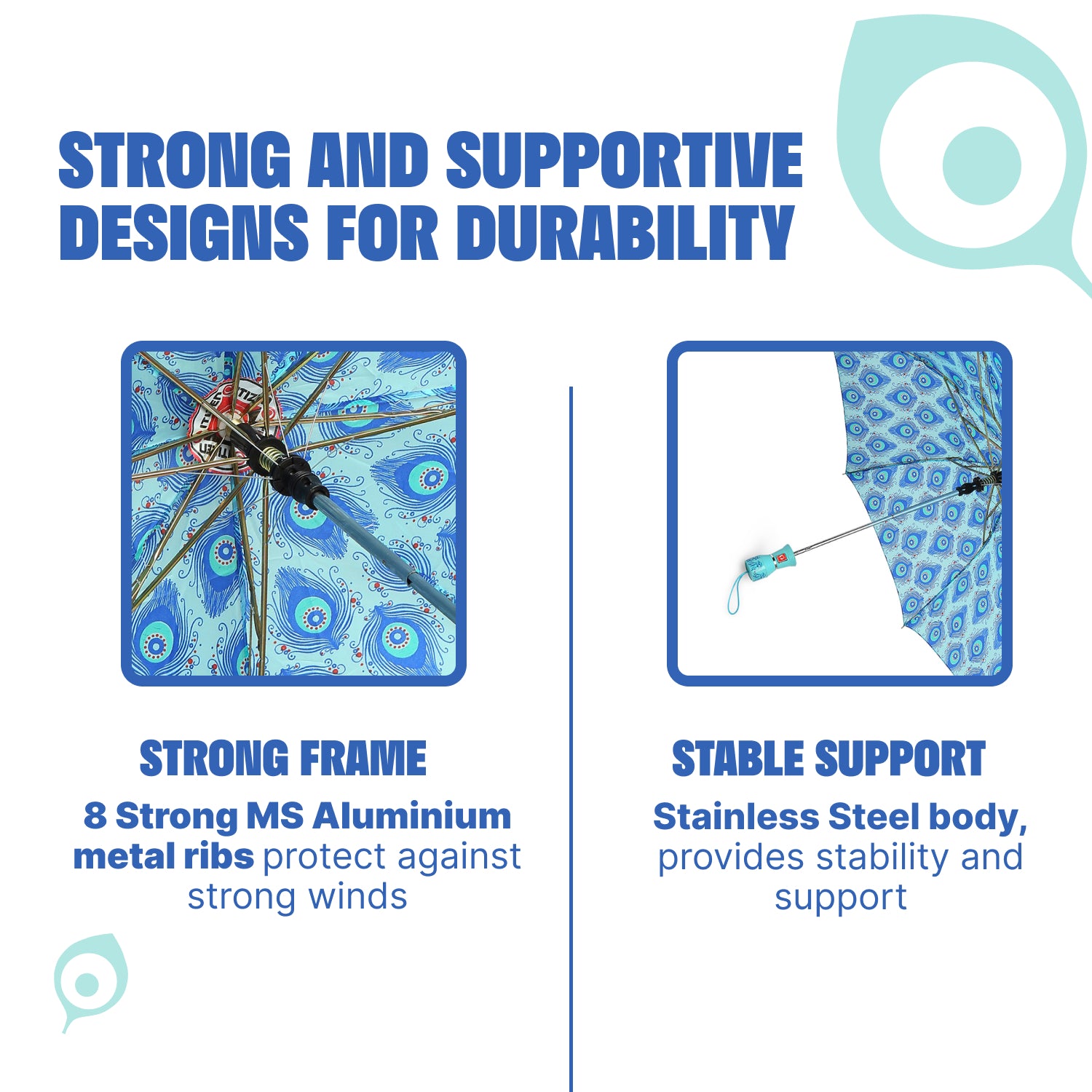 STRONG AND SUPPORTIVE DESIGNS FOR DURABILITY

STRONG FRAME

8 Strong MS Aluminium metal ribs protect against strong winds

STABLE SUPPORT

Stainless Steel body, provides stability and support